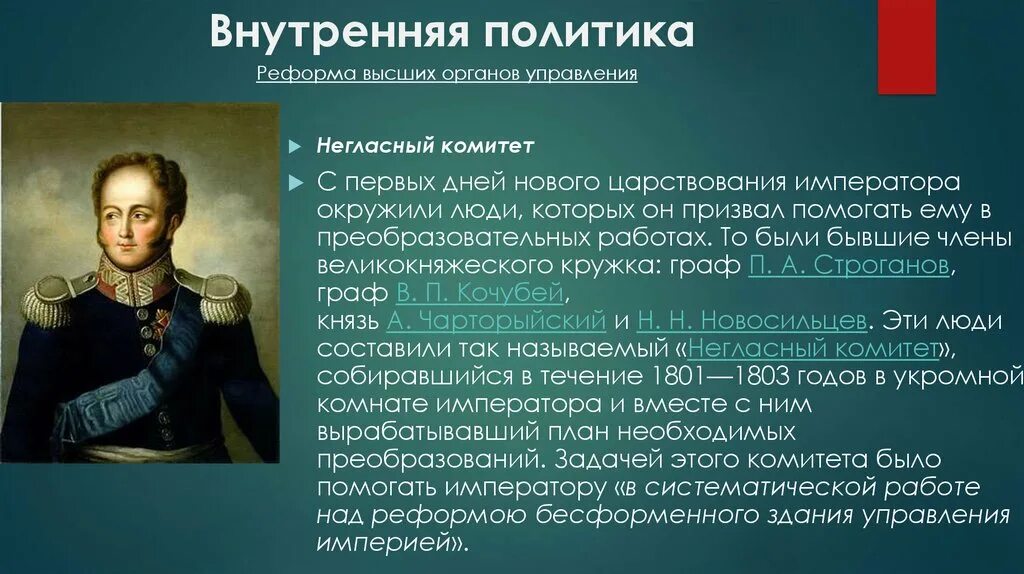 Внутренняя политика

Реформа высших органов управления

Негласный комитет

С первых дней нового царствования императора окружили люди, которых он призвал помогать ему в преобразовательных работах. То были бывшие члены великокняжеского кружка: граф П. А. Строганов, граф В. П. Кочубей, князь А. Чарторыйский и Н. Н. Новосильцев. Эти люди составили так называемый «Негласный комитет», собиравшийся в течение 1801—1803 годов в укромной комнате императора и вместе с ним вырабатывавший план необходимых преобразований. Задачей этого комитета было помогать императору «в систематической работе над реформою бесформенного здания управления империей».